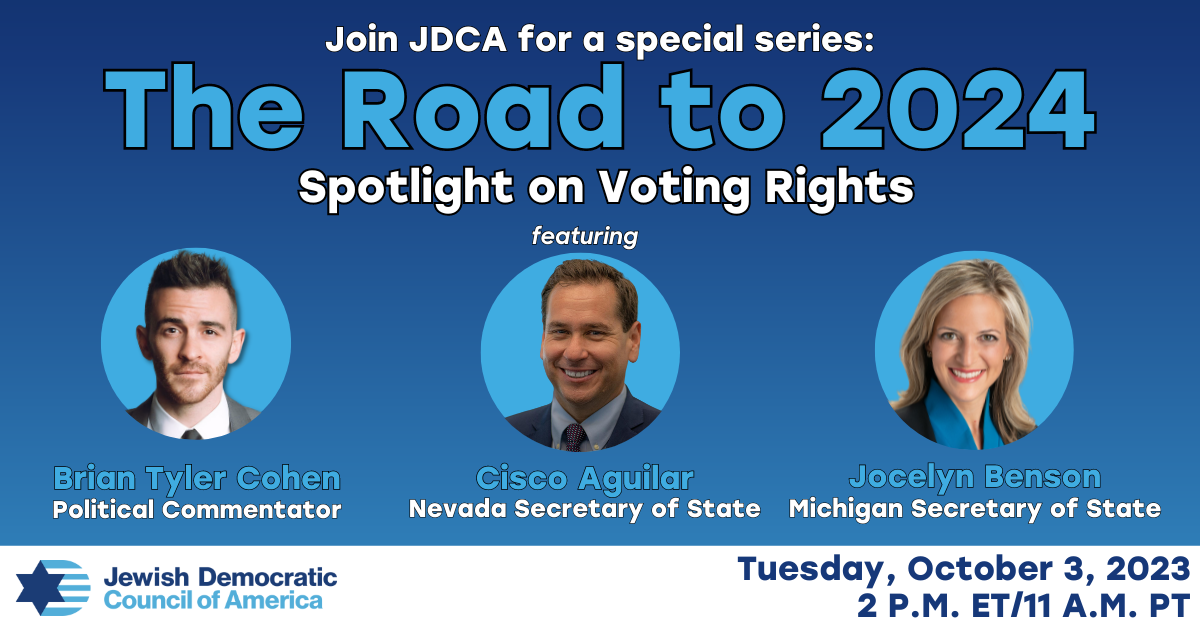 Join JDCA for a special series:
The Road to 2024
Spotlight on Voting Rights
featuring

Brian Tyler Cohen
Political Commentator

Cisco Aguilar
Nevada Secretary of State

Jocelyn Benson
Michigan Secretary of State

Jewish Democratic Council of America

Tuesday, October 3, 2023
2 P.M. ET/11 A.M. PT